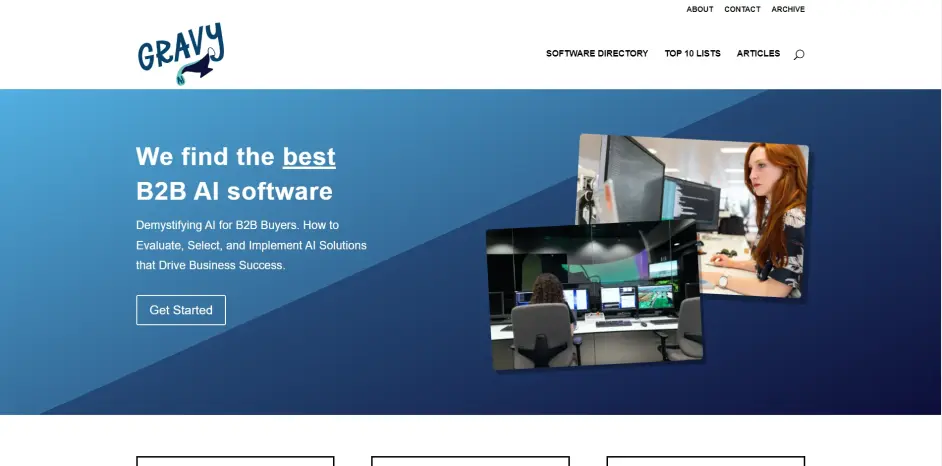 ABOUT CONTACT ARCHIVE

GRAVY

SOFTWARE DIRECTORY TOP 10 LISTS ARTICLES

We find the best B2B AI software

Demystifying AI for B2B Buyers. How to Evaluate, Select, and Implement AI Solutions that Drive Business Success.

Get Started